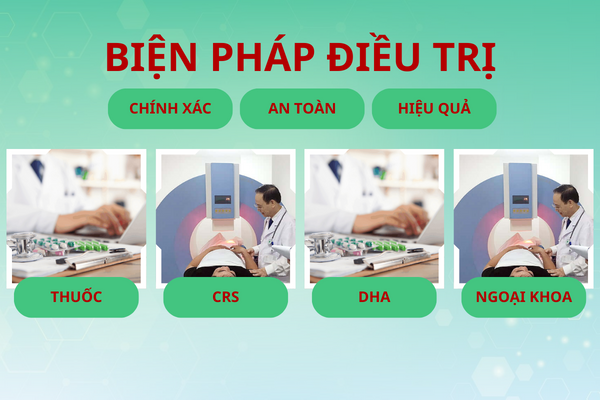 BIỆN PHÁP ĐIỀU TRỊ

CHÍNH XÁC

AN TOÀN

HIỆU QUẢ

THUỐC

CRS

DHA

NGOẠI KHOA